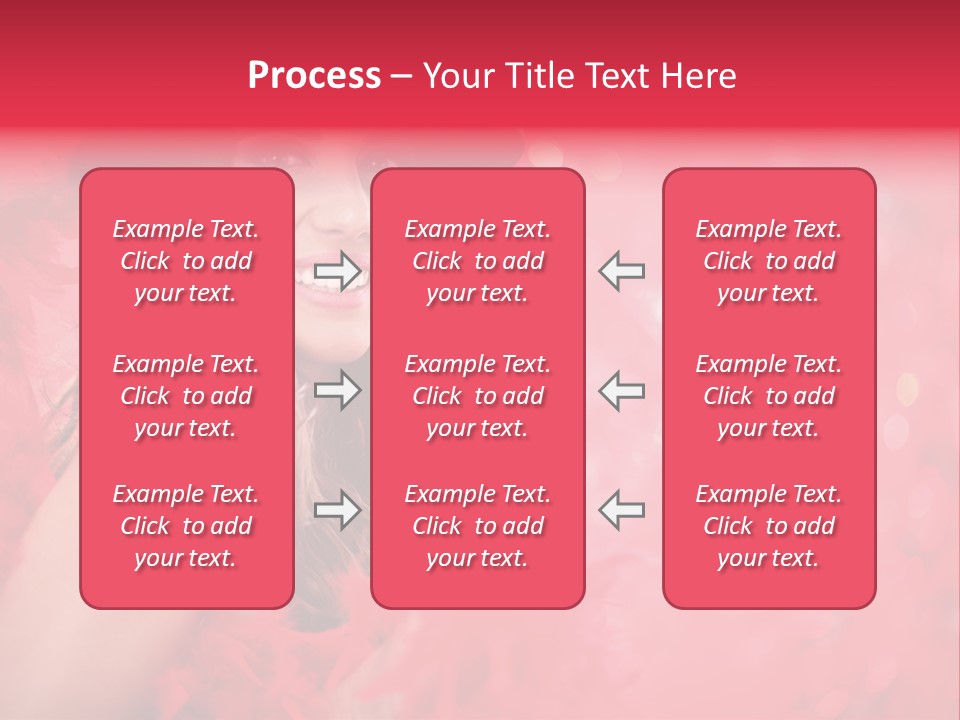 Process – Your Title Text Here

Example Text. Click to add your text.

Example Text. Click to add your text.

Example Text. Click to add your text.

Example Text. Click to add your text.

Example Text. Click to add your text.

Example Text. Click to add your text.

Example Text. Click to add your text.

Example Text. Click to add your text.

Example Text. Click to add your text.